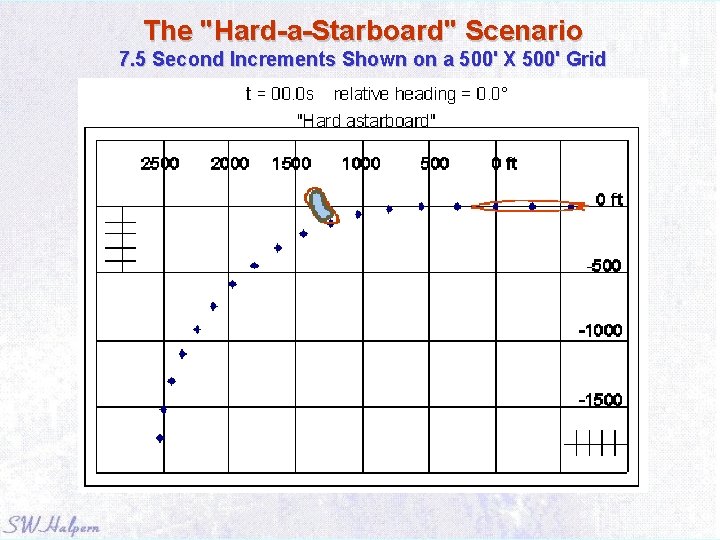 The "Hard-a-Starboard" Scenario
7.5 Second Increments Shown on a 500' X 500' Grid

t = 00.0s relative heading = 0.0°
"Hard astarboard"

2500 2000 1500 1000 500 0 ft

0 ft
-500
-1000
-1500

SW Halpern